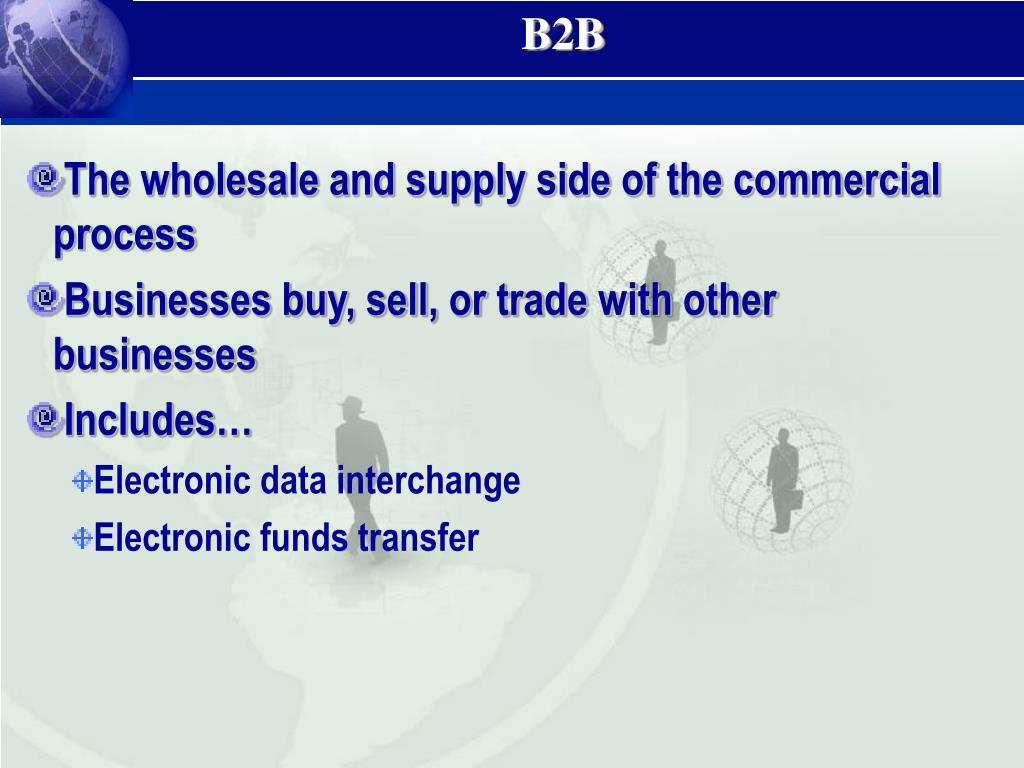 B2B

The wholesale and supply side of the commercial process

Businesses buy, sell, or trade with other businesses

Includes…

Electronic data interchange

Electronic funds transfer